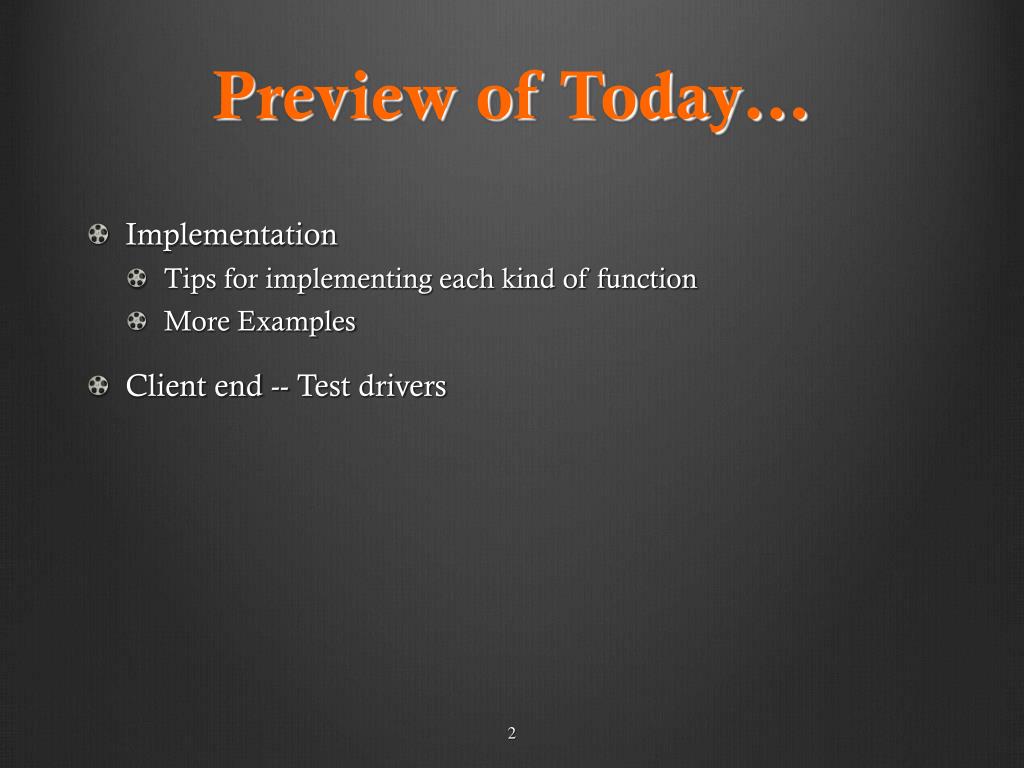 Preview of Today…

Implementation

Tips for implementing each kind of function

More Examples

Client end -- Test drivers

2